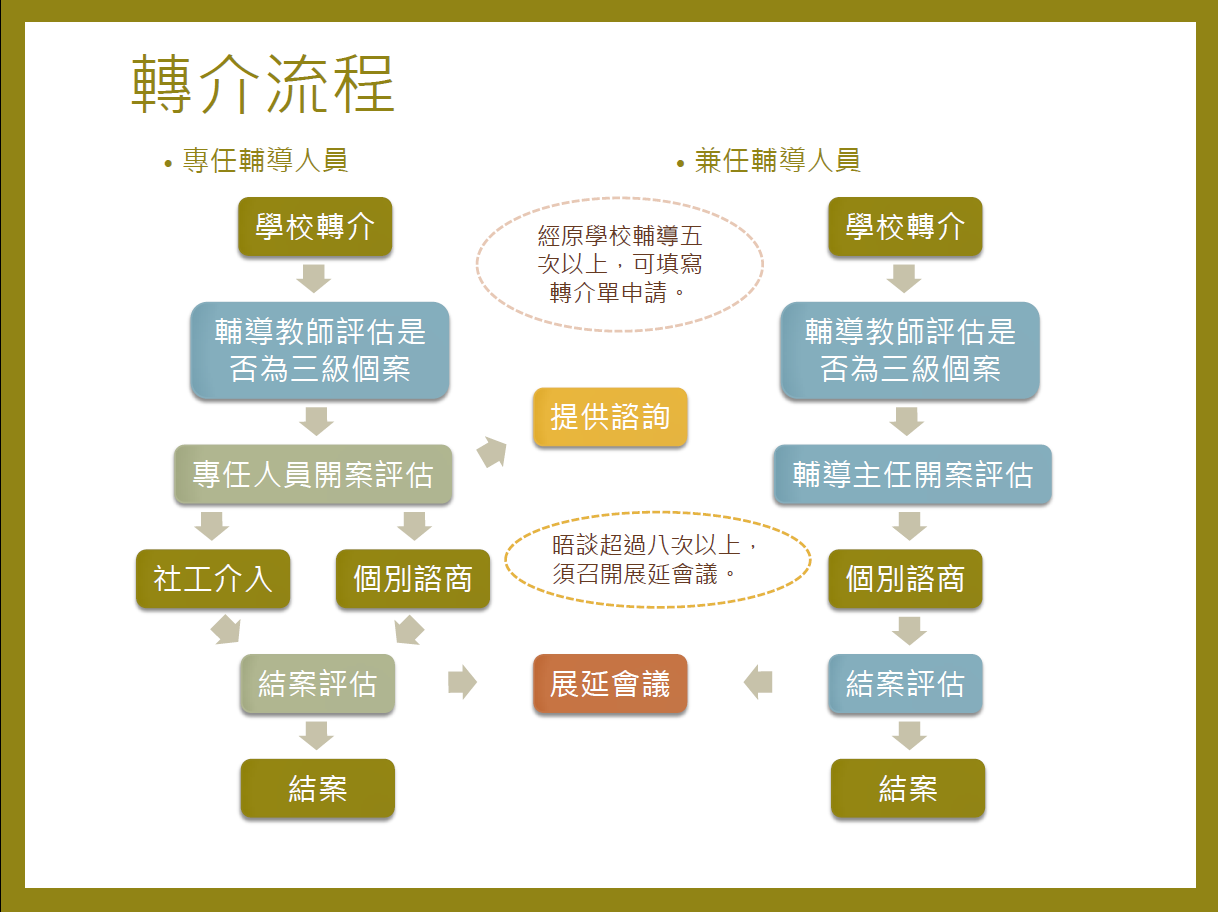 轉介流程

• 專任輔導人員

學校轉介

輔導教師評估是否為三級個案

專任人員開案評估

社工介入

個別諮商

結案評估

結案

經原學校輔導五次以上，可填寫轉介單申請。

提供諮詢

晤談超過八次以上，須召開展延會議。

展延會議

• 兼任輔導人員

學校轉介

輔導教師評估是否為三級個案

輔導主任開案評估

個別諮商

結案評估

結案